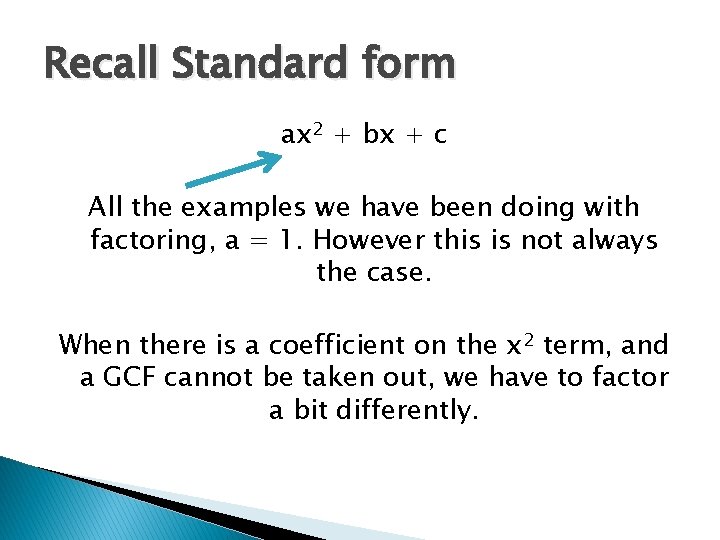 Recall Standard form

$ax^2 + bx + c$

All the examples we have been doing with factoring, a = 1. However this is not always the case.

When there is a coefficient on the $x^2$ term, and a GCF cannot be taken out, we have to factor a bit differently.